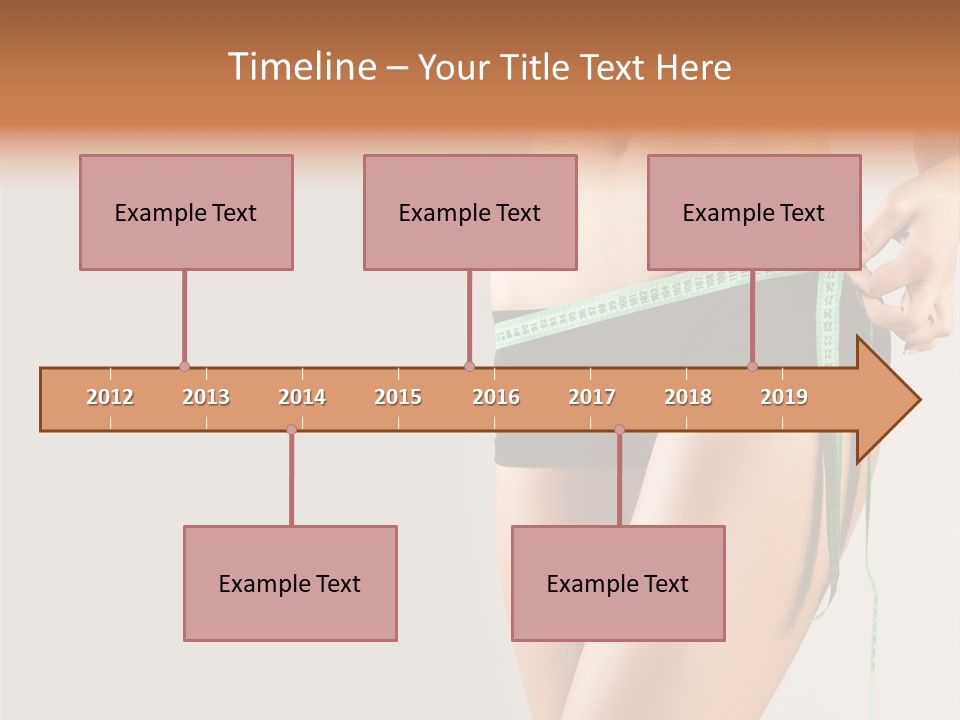 Timeline – Your Title Text Here

Example Text

Example Text

Example Text

2012 2013 2014 2015 2016 2017 2018 2019

Example Text

Example Text